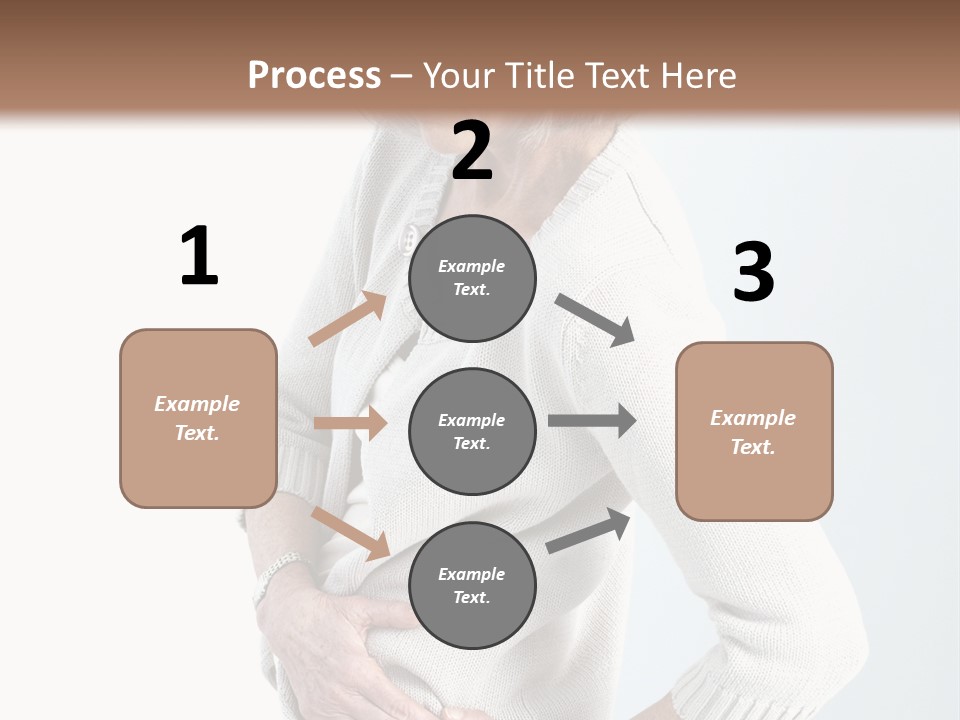 Process – Your Title Text Here

1

Example Text.

2

Example Text.

Example Text.

Example Text.

3

Example Text.